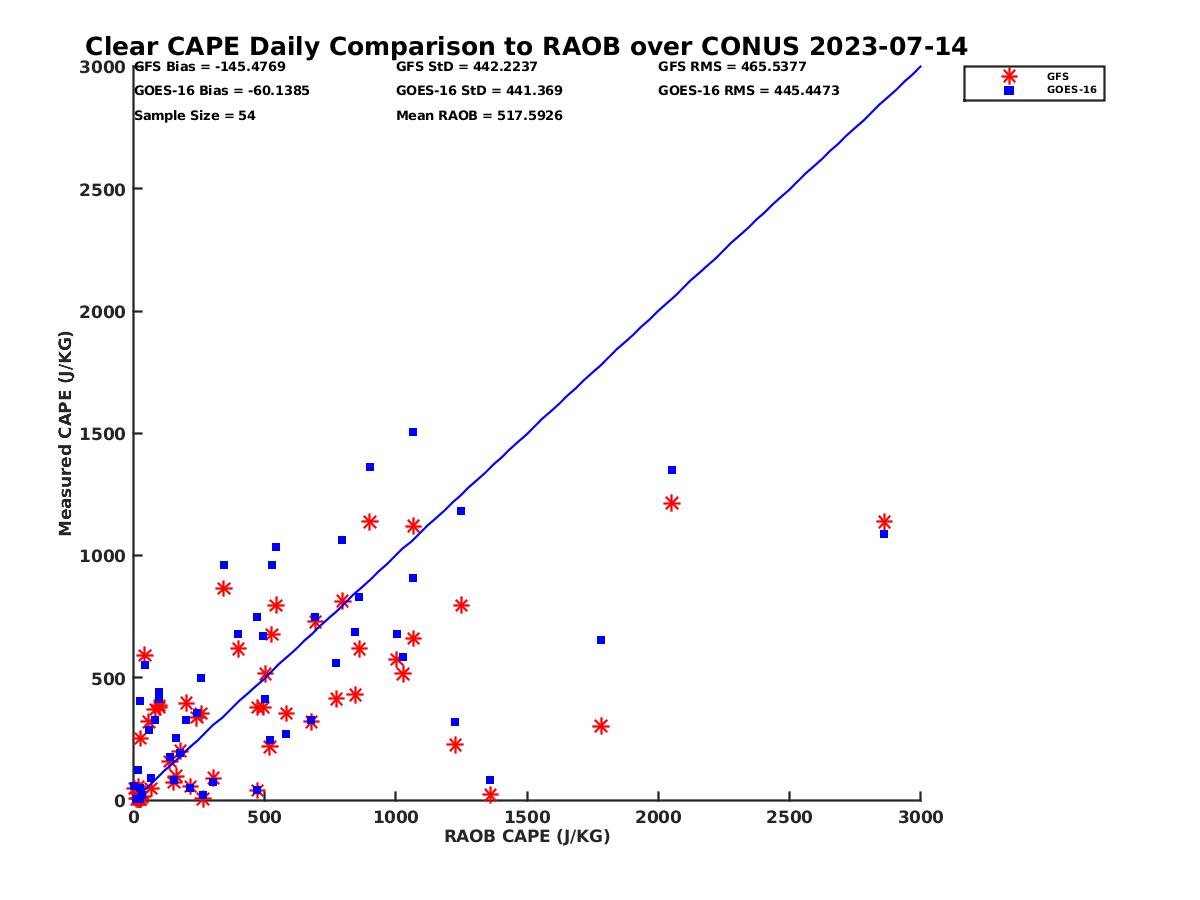 Clear CAPE Daily Comparison to RAOB over CONUS 2023-07-14

GFS Bias = -145.4769
GOES-16 Bias = -60.1385
Sample Size = 54

GFS StD = 442.2237
GOES-16 StD = 441.369
Mean RAOB = 517.5926

GFS RMS = 465.5377
GOES-16 RMS = 445.4473

GFS
GOES-16

Measured CAPE (J/KG)

3000
2500
2000
1500
1000
500
0

0
500
1000
1500
2000
2500
3000

RAOB CAPE (J/KG)